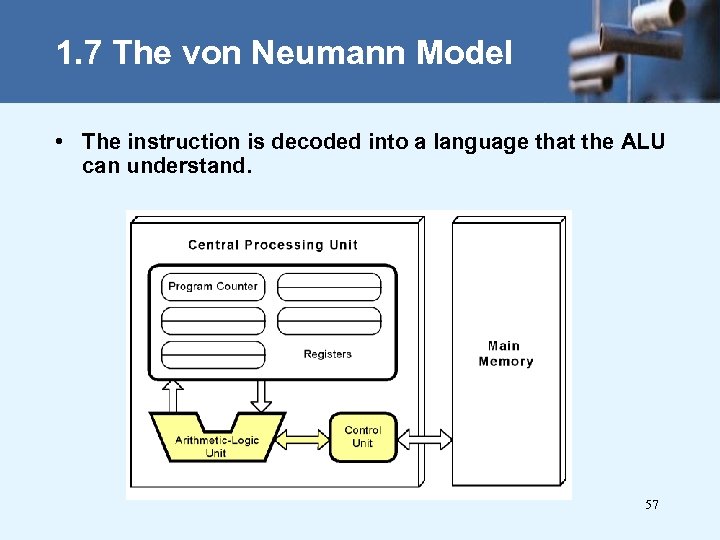 1.7 The von Neumann Model

• The instruction is decoded into a language that the ALU can understand.

Central Processing Unit

Program Counter

Registers

Arithmetic-Logic Unit

Control Unit

Main Memory

57